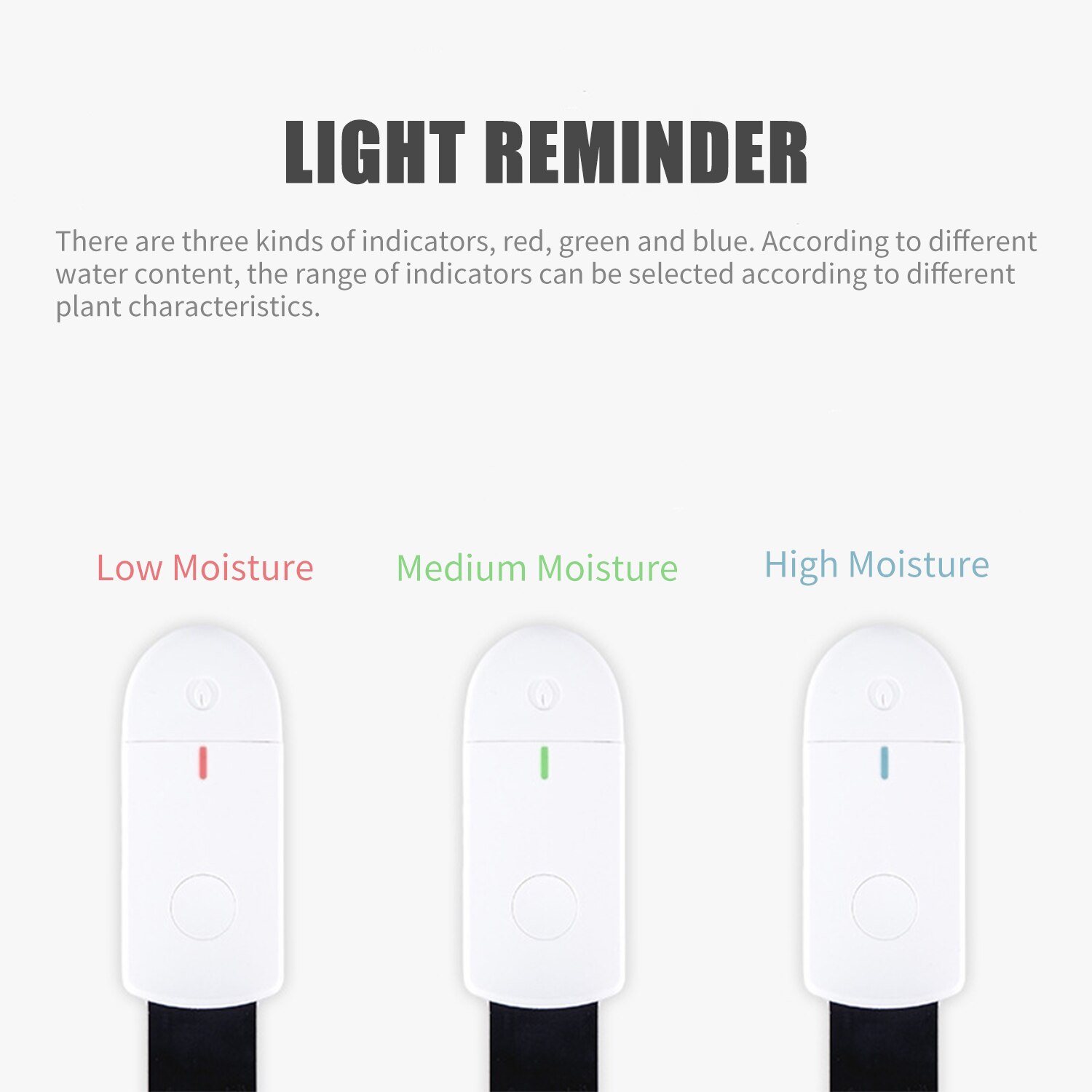 LIGHT REMINDER

There are three kinds of indicators, red, green and blue. According to different water content, the range of indicators can be selected according to different plant characteristics.

Low Moisture

Medium Moisture

High Moisture